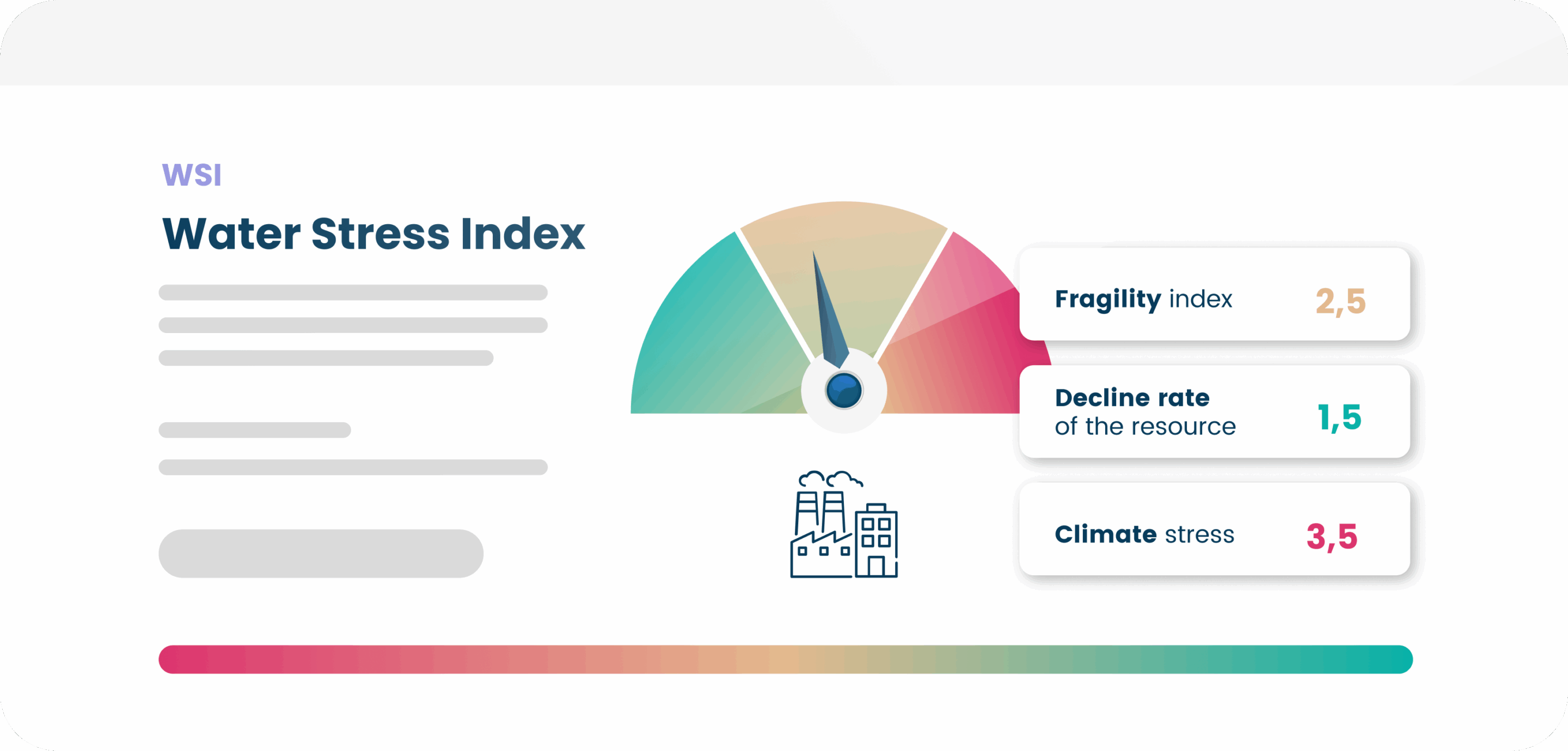 WSI
Water Stress Index

Fragility index 2,5

Decline rate
of the resource 1,5

Climate stress 3,5